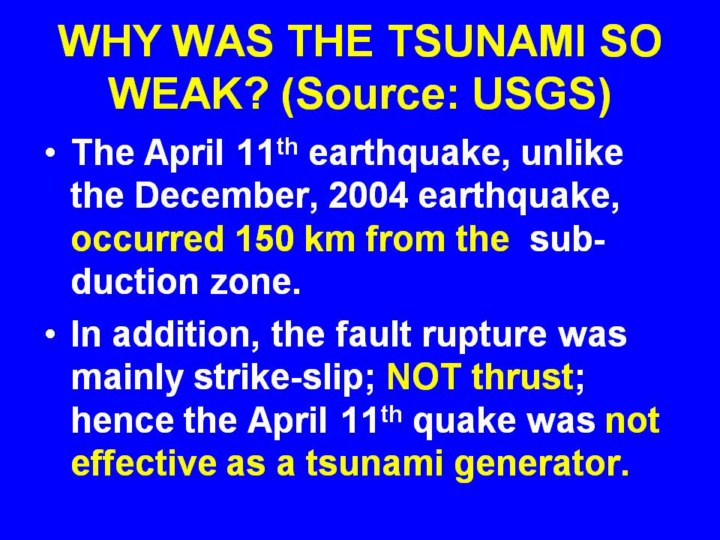 WHY WAS THE TSUNAMI SO WEAK? (Source: USGS)

• The April 11$^{th}$ earthquake, unlike the December, 2004 earthquake, occurred 150 km from the subduction zone.

• In addition, the fault rupture was mainly strike-slip; NOT thrust; hence the April 11$^{th}$ quake was not effective as a tsunami generator.